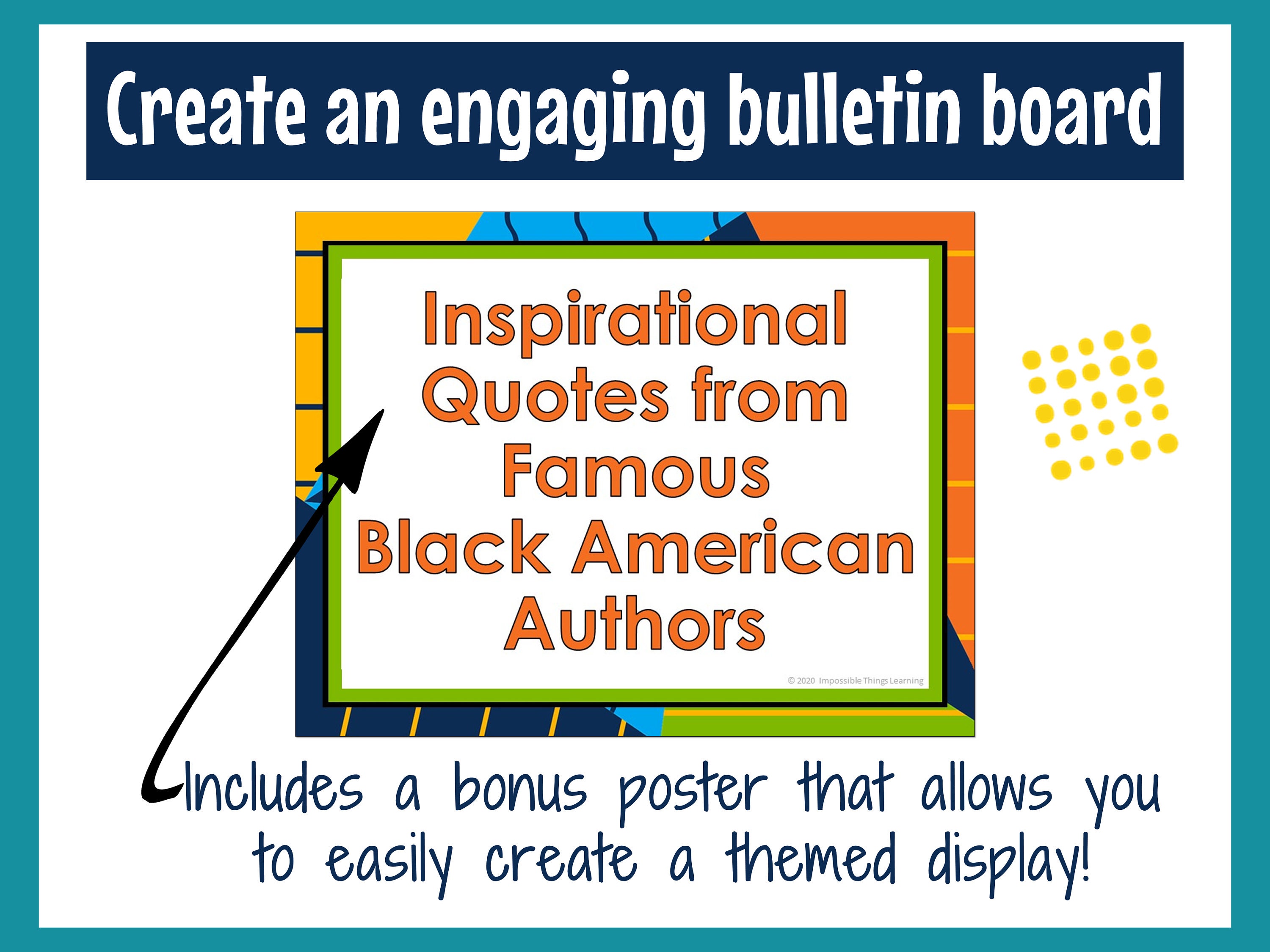 Create an engaging bulletin board

Inspirational Quotes from Famous Black American Authors

© 2020 Impossible Things Learning

Includes a bonus poster that allows you to easily create a themed display!